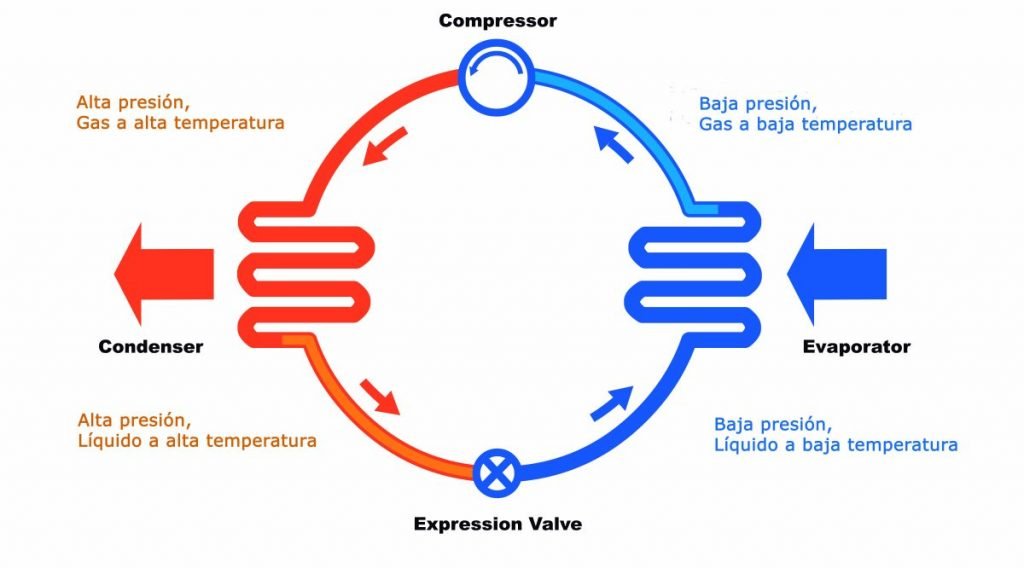 Compressor

Alta presión,
Gas a alta temperatura

Baja presión,
Gas a baja temperatura

Condenser

Evaporator

Alta presión,
Líquido a alta temperatura

Baja presión,
Líquido a baja temperatura

Expression Valve